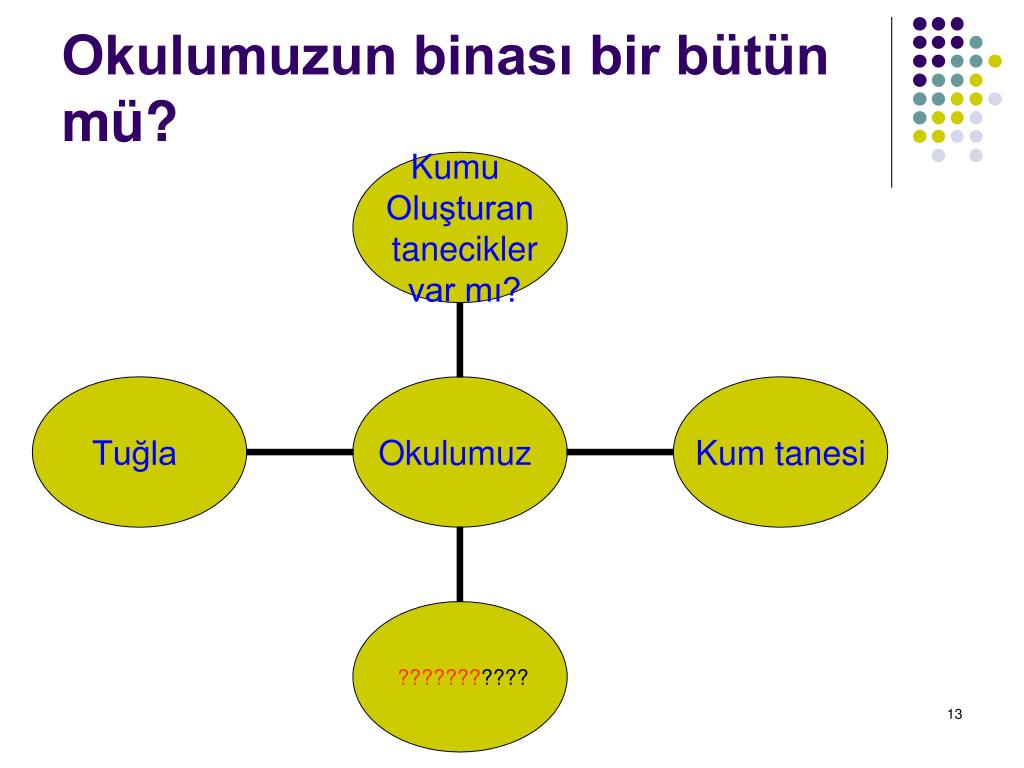 Okulumuzun binası bir bütün mü?

Kumu Oluşturan tanecikler var mı?

Tuğla

Okulumuz

Kum tanesi

???????????

13